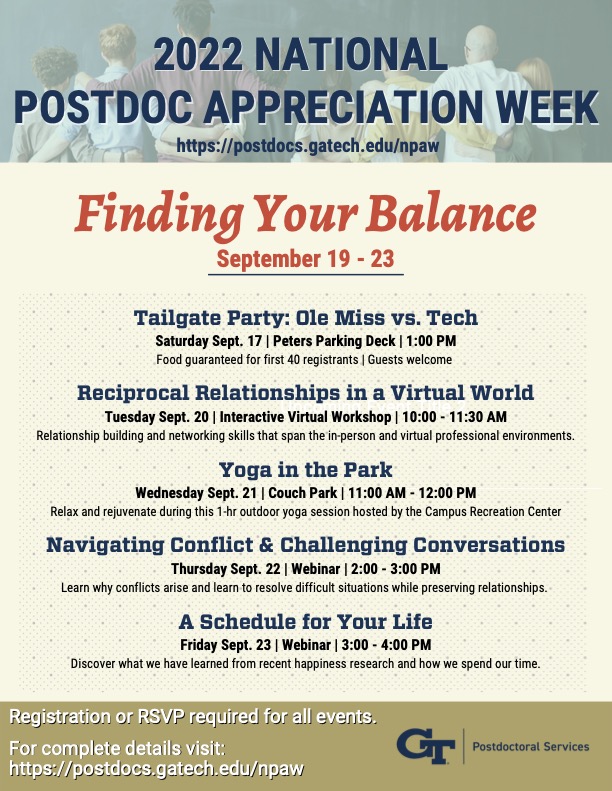 2022 NATIONAL POSTDOC APPRECIATION WEEK
https://postdocs.gatech.edu/npaw

Finding Your Balance
September 19 - 23

Tailgate Party: Ole Miss vs. Tech
Saturday Sept. 17 | Peters Parking Deck | 1:00 PM
Food guaranteed for first 40 registrants | Guests welcome

Reciprocal Relationships in a Virtual World
Tuesday Sept. 20 | Interactive Virtual Workshop | 10:00 - 11:30 AM
Relationship building and networking skills that span the in-person and virtual professional environments.

Yoga in the Park
Wednesday Sept. 21 | Couch Park | 11:00 AM - 12:00 PM
Relax and rejuvenate during this 1-hr outdoor yoga session hosted by the Campus Recreation Center

Navigating Conflict & Challenging Conversations
Thursday Sept. 22 | Webinar | 2:00 - 3:00 PM
Learn why conflicts arise and learn to resolve difficult situations while preserving relationships.

A Schedule for Your Life
Friday Sept. 23 | Webinar | 3:00 - 4:00 PM
Discover what we have learned from recent happiness research and how we spend our time.

Registration or RSVP required for all events.

For complete details visit:
https://postdocs.gatech.edu/npaw

GT Postdoctoral Services